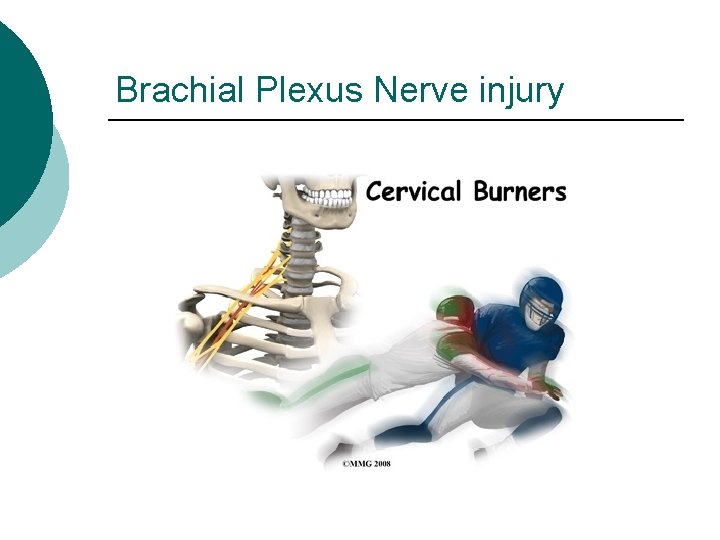 Brachial Plexus Nerve injury

Cervical Burners

©MMG 2008